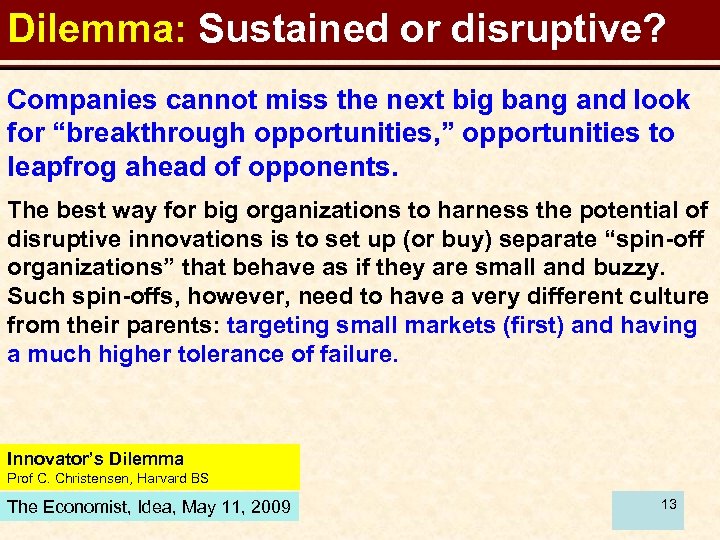 Dilemma: Sustained or disruptive?

Companies cannot miss the next big bang and look for “breakthrough opportunities,” opportunities to leapfrog ahead of opponents.

The best way for big organizations to harness the potential of disruptive innovations is to set up (or buy) separate “spin-off organizations” that behave as if they are small and buzzy. Such spin-offs, however, need to have a very different culture from their parents: targeting small markets (first) and having a much higher tolerance of failure.

Innovator’s Dilemma
Prof C. Christensen, Harvard BS

The Economist, Idea, May 11, 2009

13